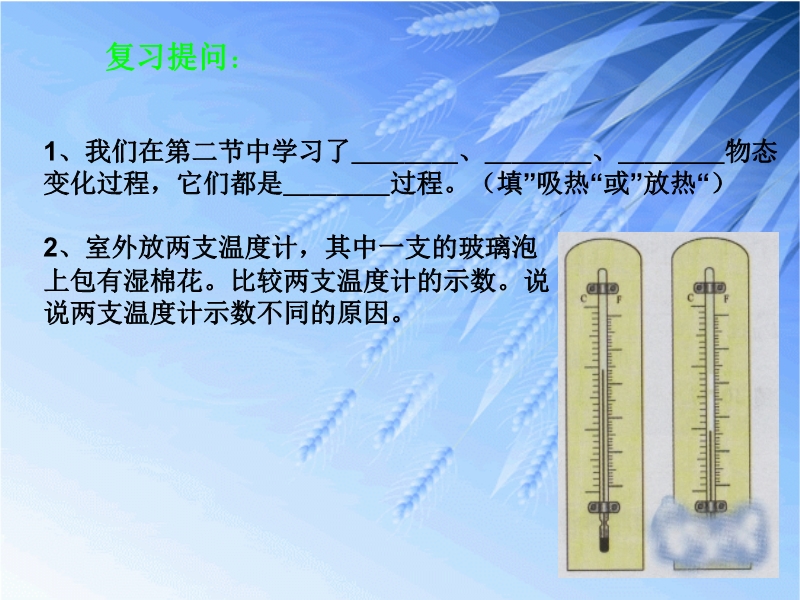 复习提问：

1、我们在第二节中学习了________、________、________物态变化过程，它们都是________过程。（填”吸热“或”放热“）

2、室外放两支温度计，其中一支的玻璃泡上包有湿棉花。比较两支温度计的示数。说说两支温度计示数不同的原因。

C F

C F